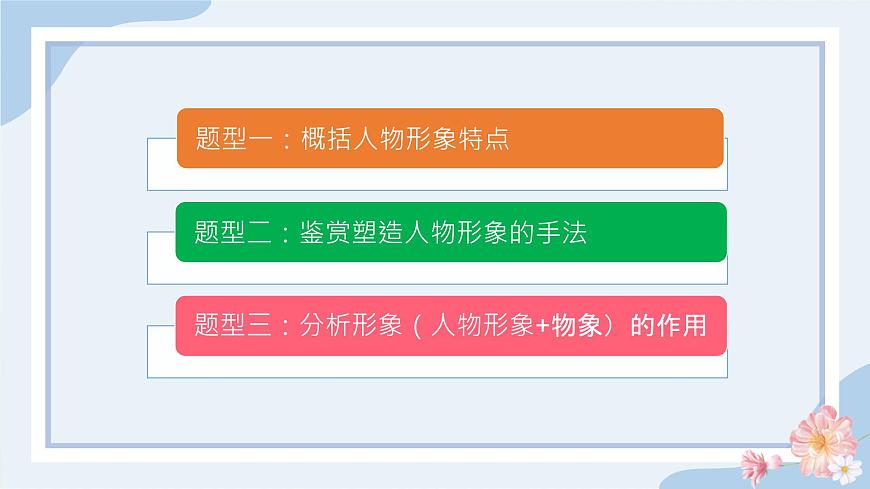 题型一：概括人物形象特点

题型二：鉴赏塑造人物形象的手法

题型三：分析形象（人物形象+物象）的作用